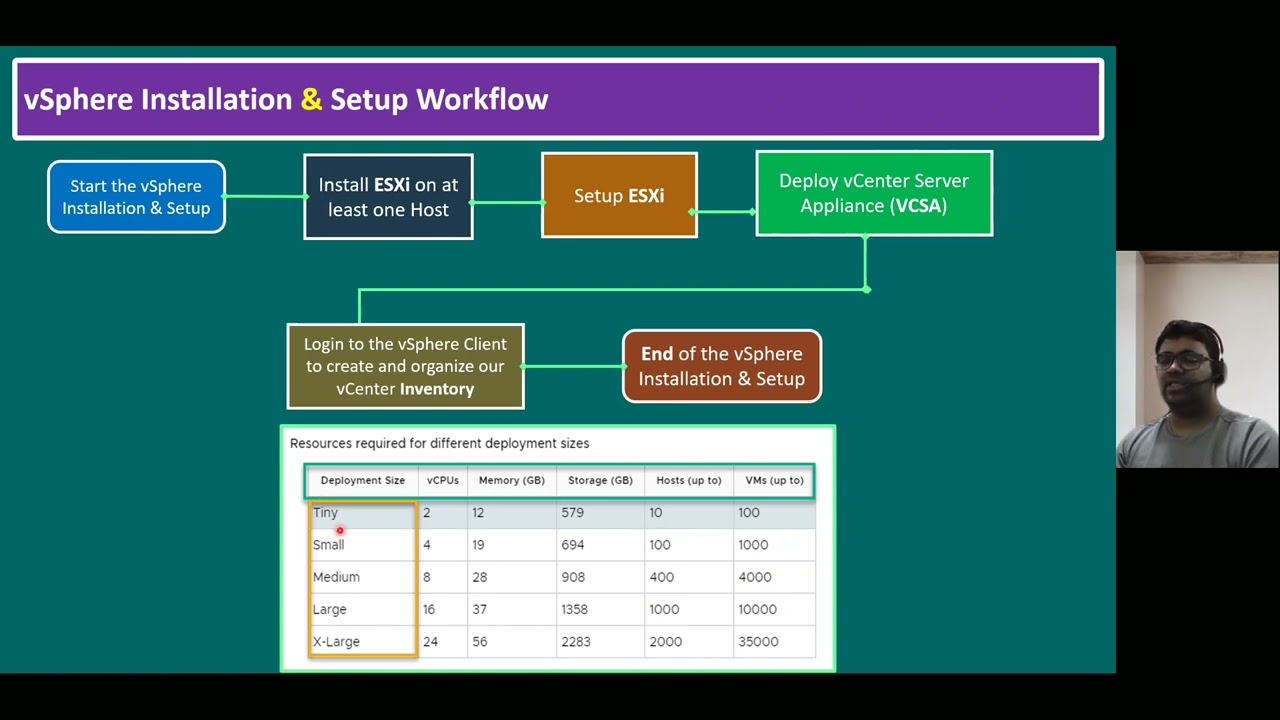 vSphere Installation & Setup Workflow

Start the vSphere Installation & Setup

Install ESXi on at least one Host

Setup ESXi

Deploy vCenter Server Appliance (VCSA)

Login to the vSphere Client to create and organize our vCenter Inventory

End of the vSphere Installation & Setup

Resources required for different deployment sizes

| Deployment Size | vCPUs | Memory (GB) | Storage (GB) | Hosts (up to) | VMs (up to) |
|---|---|---|---|---|---|
| Tiny | 2 | 12 | 579 | 10 | 100 |
| Small | 4 | 19 | 694 | 100 | 1000 |
| Medium | 8 | 28 | 908 | 400 | 4000 |
| Large | 16 | 37 | 1358 | 1000 | 10000 |
| X-Large | 24 | 56 | 2283 | 2000 | 35000 |